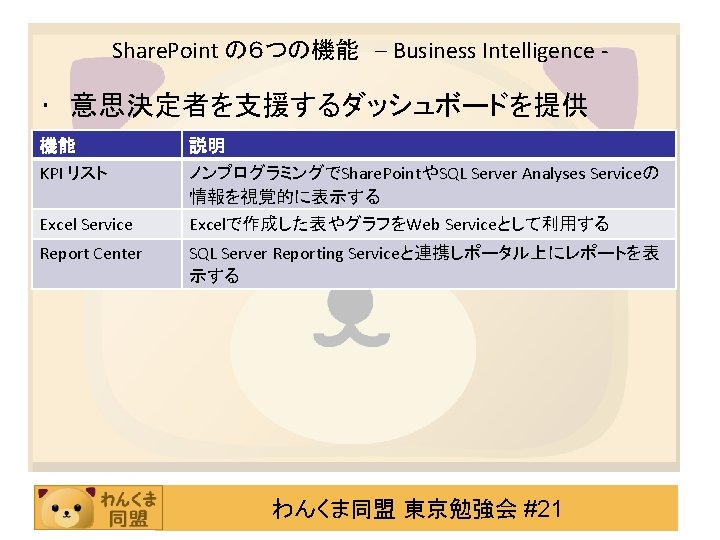 SharePoint の6つの機能 – Business Intelligence -

· 意思決定者を支援するダッシュボードを提供

| 機能 | 説明 |
|---|---|
| KPI リスト | ノンプログラミングでSharePointやSQL Server Analyses Serviceの情報を視覚的に表示する |
| Excel Service | Excelで作成した表やグラフをWeb Serviceとして利用する |
| Report Center | SQL Server Reporting Serviceと連携しポータル上にレポートを表示する |

わんくま同盟

わんくま同盟 東京勉強会 #21